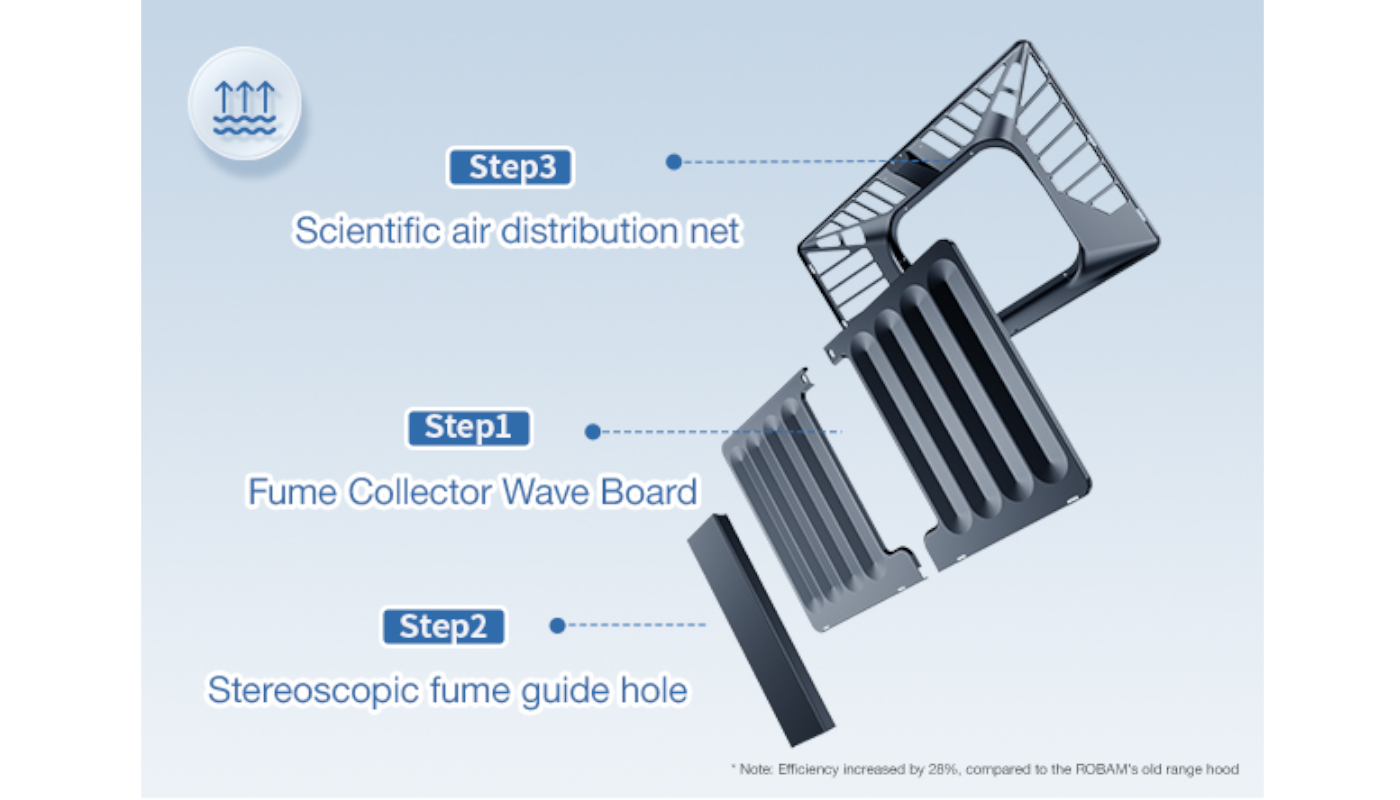 Step3
Scientific air distribution net

Step1
Fume Collector Wave Board

Step2
Stereoscopic fume guide hole

* Note: Efficiency increased by 28%, compared to the ROBAM's old range hood